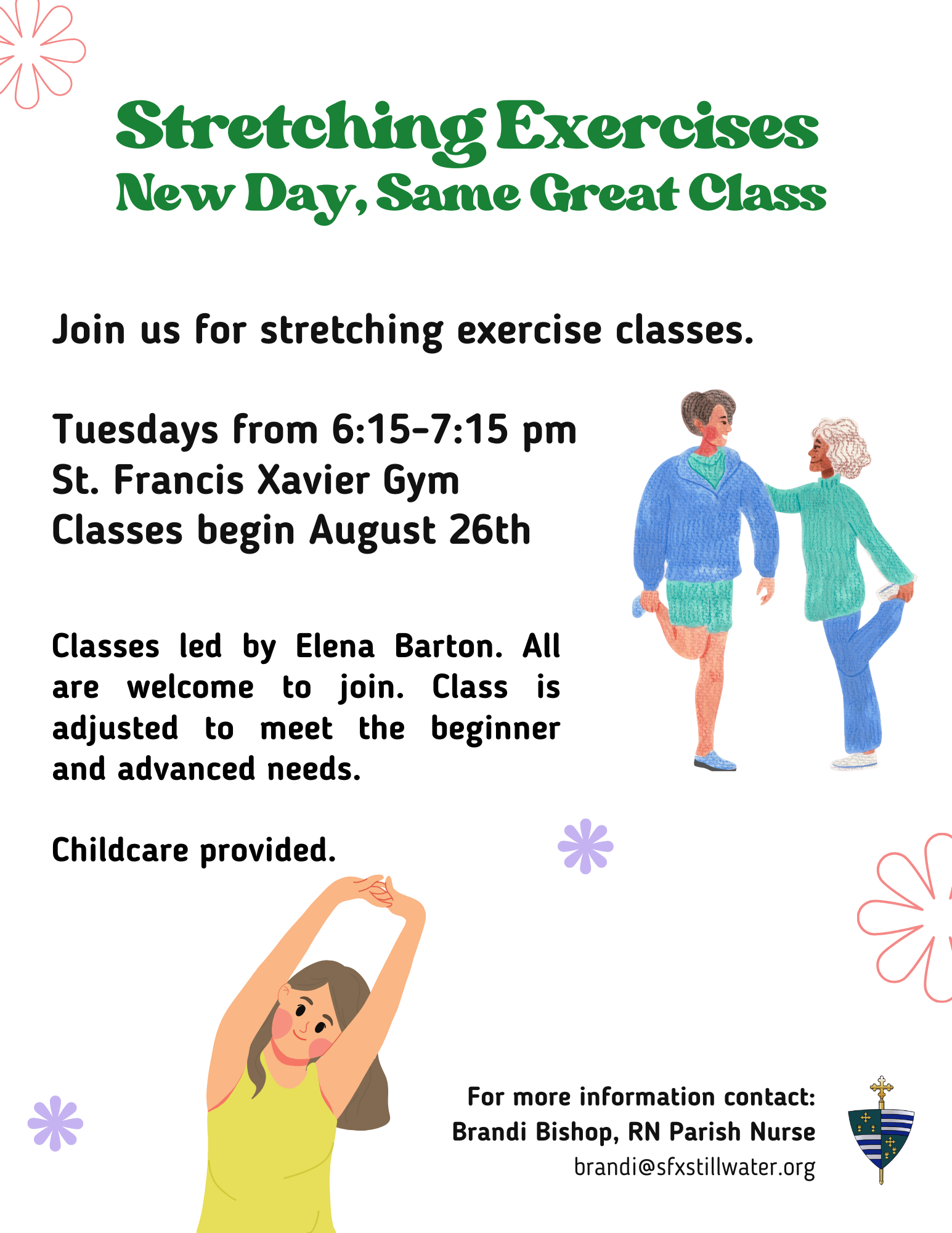 Stretching Exercises
New Day, Same Great Class

Join us for stretching exercise classes.

Tuesdays from 6:15-7:15 pm
St. Francis Xavier Gym
Classes begin August 26th

Classes led by Elena Barton. All are welcome to join. Class is adjusted to meet the beginner and advanced needs.

Childcare provided.

For more information contact:
Brandi Bishop, RN Parish Nurse
brandi@sfxstillwater.org